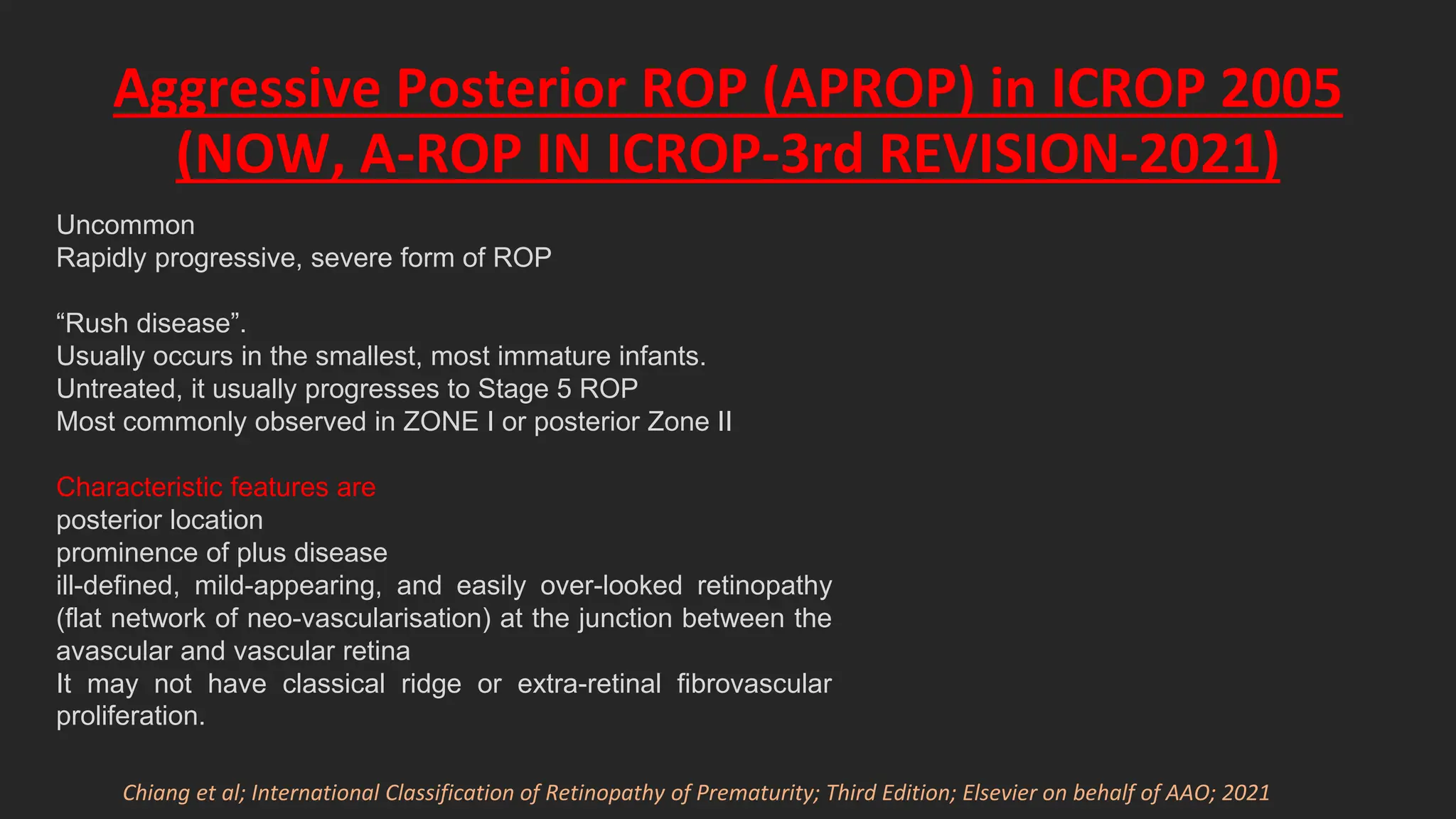 Aggressive Posterior ROP (APROP) in ICROP 2005 (NOW, A-ROP IN ICROP-3rd REVISION-2021)

Uncommon
Rapidly progressive, severe form of ROP

“Rush disease”.
Usually occurs in the smallest, most immature infants.
Untreated, it usually progresses to Stage 5 ROP
Most commonly observed in ZONE I or posterior Zone II

Characteristic features are
posterior location
prominence of plus disease
ill-defined, mild-appearing, and easily over-looked retinopathy (flat network of neo-vascularisation) at the junction between the avascular and vascular retina
It may not have classical ridge or extra-retinal fibrovascular proliferation.

Chiang et al; International Classification of Retinopathy of Prematurity; Third Edition; Elsevier on behalf of AAO; 2021